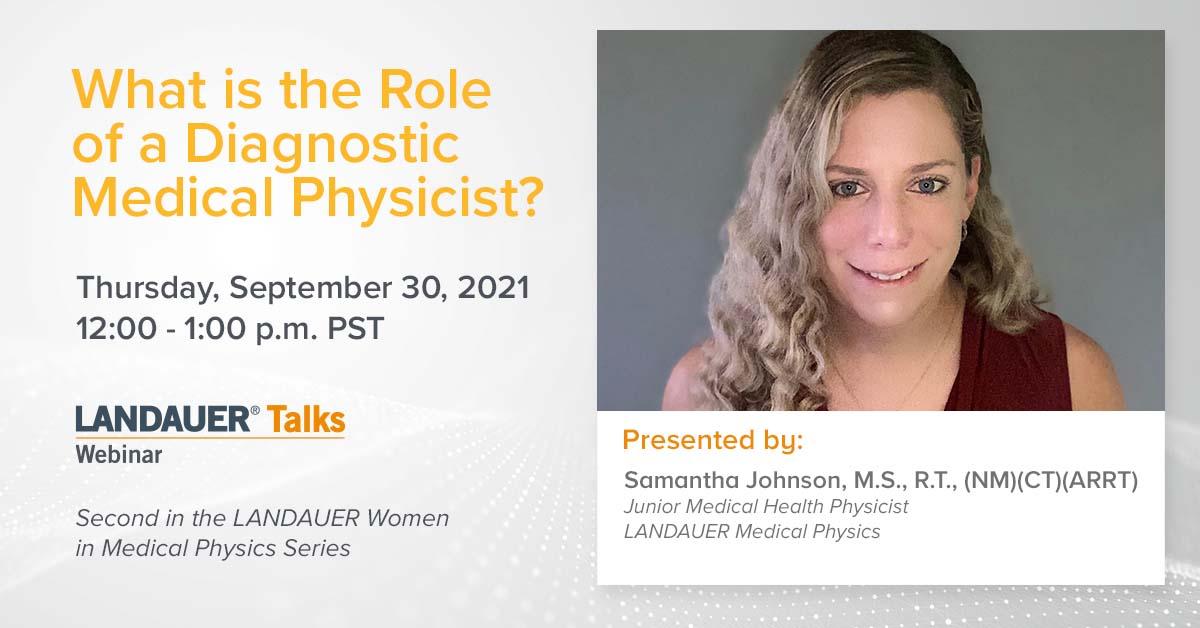 What is the Role of a Diagnostic Medical Physicist?

Thursday, September 30, 2021
12:00 - 1:00 p.m. PST

LANDAUER® Talks
Webinar

Second in the LANDAUER Women in Medical Physics Series

Presented by:

Samantha Johnson, M.S., R.T., (NM)(CT)(ARRT)
Junior Medical Health Physicist
LANDAUER Medical Physics